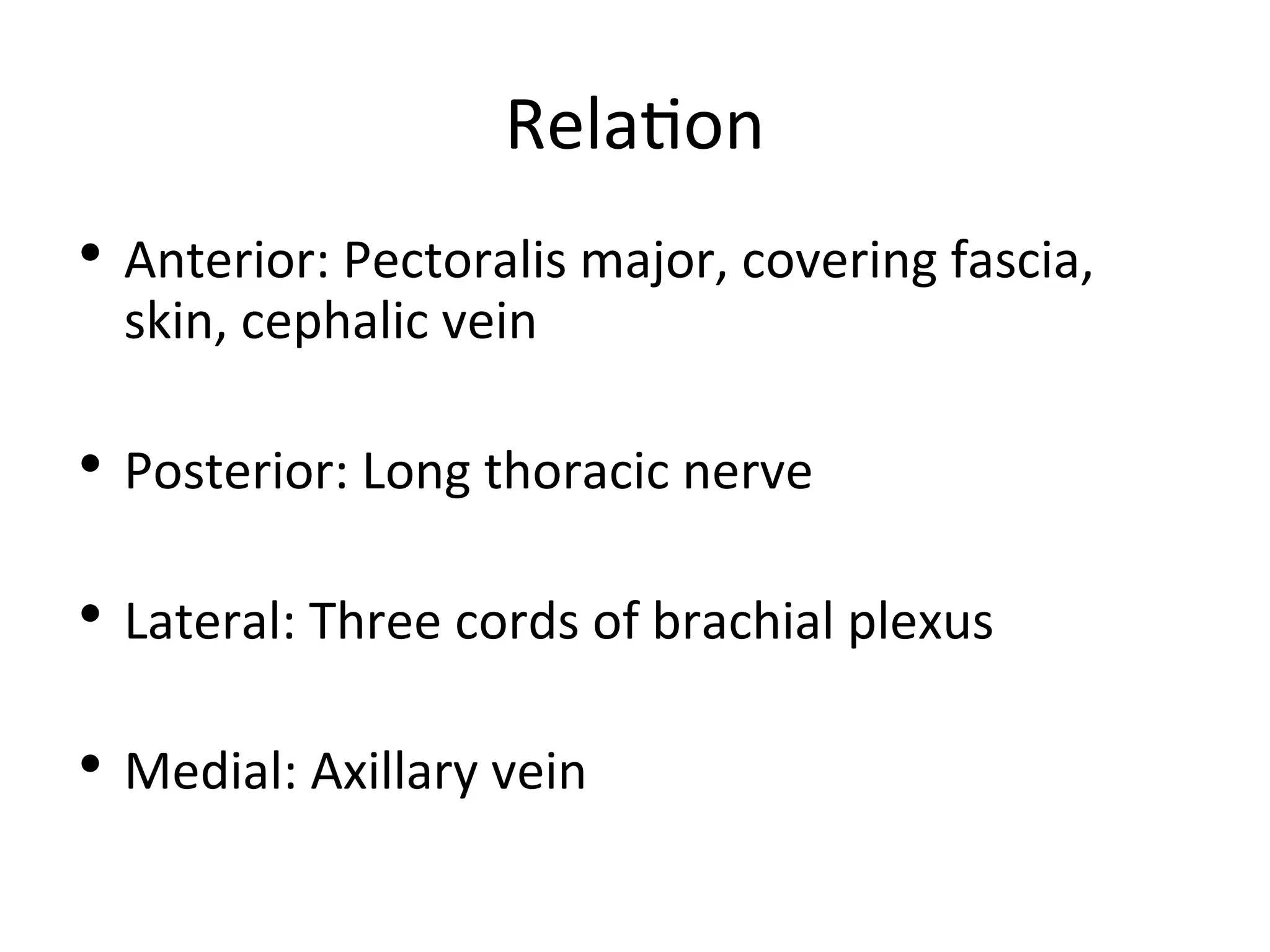 Relation

• Anterior: Pectoralis major, covering fascia, skin, cephalic vein

• Posterior: Long thoracic nerve

• Lateral: Three cords of brachial plexus

• Medial: Axillary vein